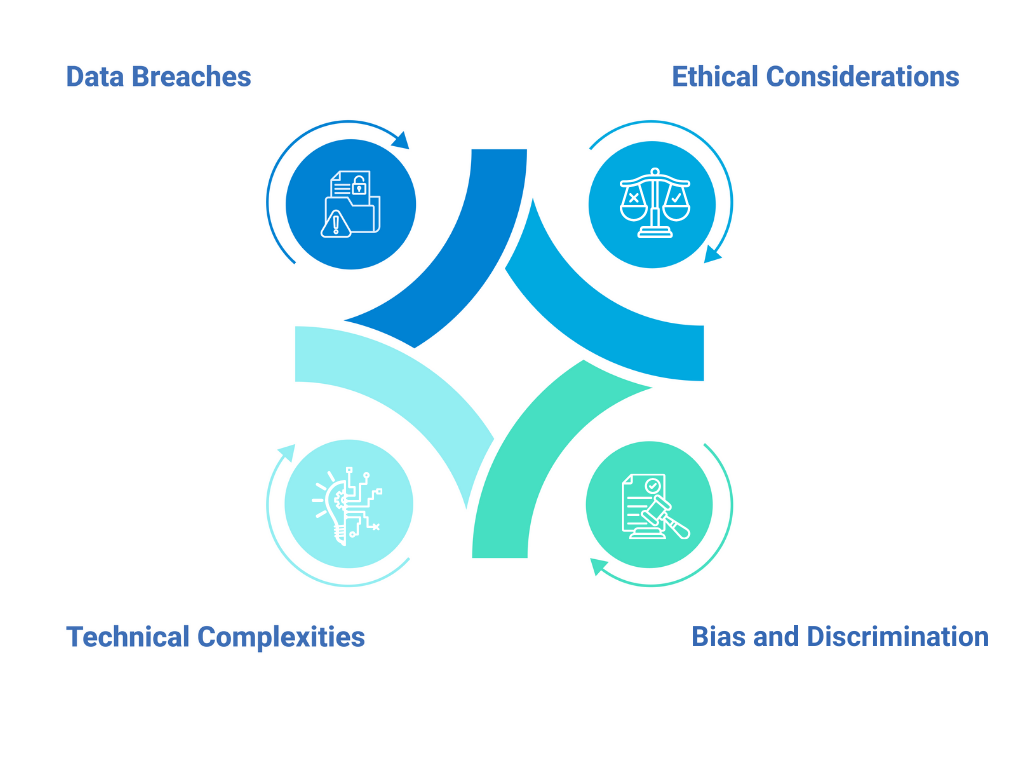 Data Breaches

Ethical Considerations

Technical Complexities

Bias and Discrimination